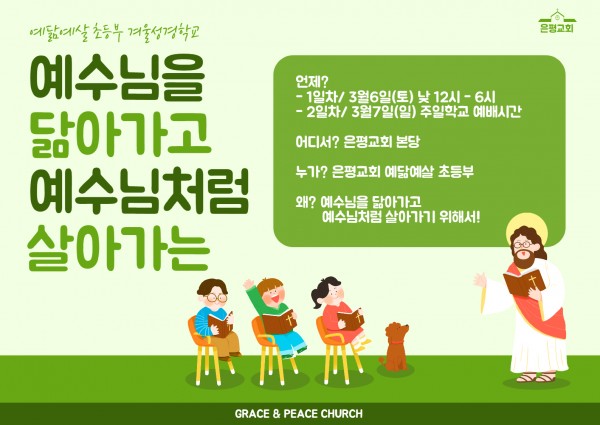 예닮예살 초등부 겨울성경학교

은평교회

예수님을
닮아가고
예수님처럼
살아가는

언제?
- 1일차/ 3월6일(토) 낮 12시 - 6시
- 2일차/ 3월7일(일) 주일학교 예배시간

어디서? 은평교회 본당

누가? 은평교회 예닮예살 초등부

왜? 예수님을 닮아가고
예수님처럼 살아가기 위해서!

GRACE & PEACE CHURCH